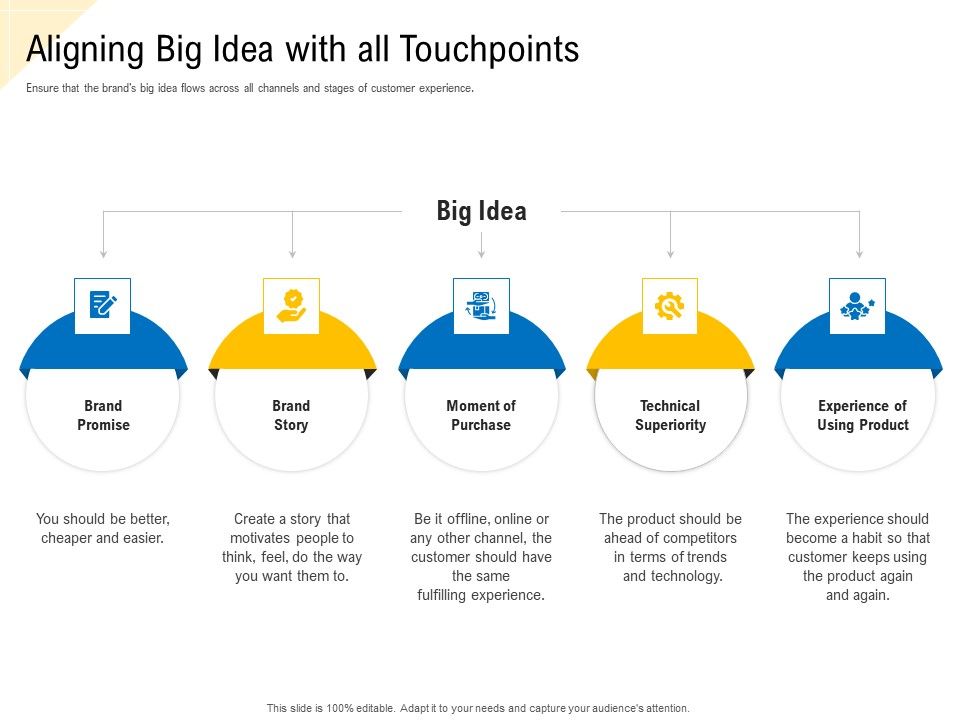 Aligning Big Idea with all Touchpoints

Ensure that the brand's big idea flows across all channels and stages of customer experience.

Big Idea

Brand Promise

Brand Story

Moment of Purchase

Technical Superiority

Experience of Using Product

You should be better, cheaper and easier.

Create a story that motivates people to think, feel, do the way you want them to.

Be it offline, online or any other channel, the customer should have the same fulfilling experience.

The product should be ahead of competitors in terms of trends and technology.

The experience should become a habit so that customer keeps using the product again and again.

This slide is 100% editable. Adapt it to your needs and capture your audience's attention.